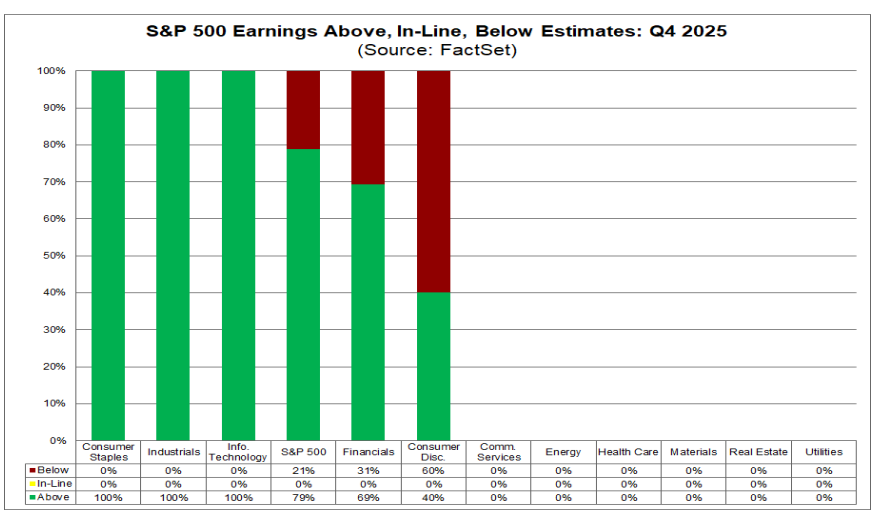 S&P 500 Earnings Above, In-Line, Below Estimates: Q4 2025
(Source: FactSet)

100%
90%
80%
70%
60%
50%
40%
30%
20%
10%
0%

| | Consumer Staples | Industrials | Info. Technology | S&P 500 | Financials | Consumer Disc. | Comm. Services | Energy | Health Care | Materials | Real Estate | Utilities |
|---|---|---|---|---|---|---|---|---|---|---|---|---|
| Below | 0% | 0% | 0% | 21% | 31% | 60% | 0% | 0% | 0% | 0% | 0% | 0% |
| In-Line | 0% | 0% | 0% | 0% | 0% | 0% | 0% | 0% | 0% | 0% | 0% | 0% |
| Above | 100% | 100% | 100% | 79% | 69% | 40% | 0% | 0% | 0% | 0% | 0% | 0% |